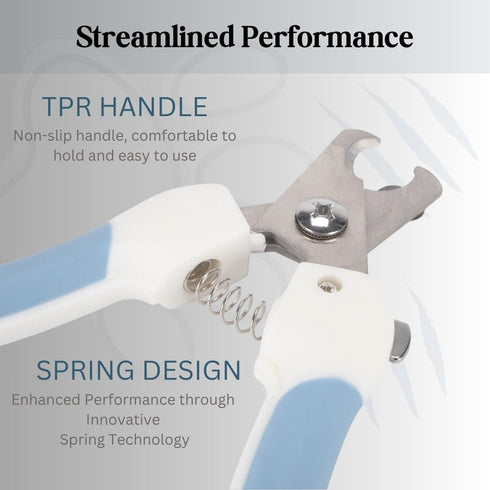 Streamlined Performance

TPR HANDLE

Non-slip handle, comfortable to hold and easy to use

SPRING DESIGN

Enhanced Performance through Innovative Spring Technology